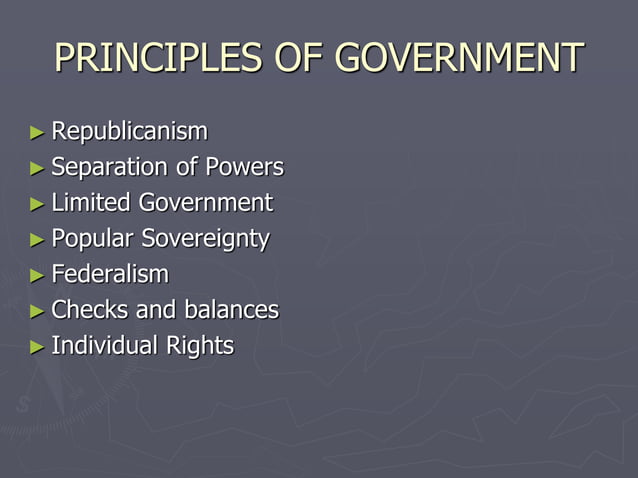 PRINCIPLES OF GOVERNMENT

► Republicanism
► Separation of Powers
► Limited Government
► Popular Sovereignty
► Federalism
► Checks and balances
► Individual Rights